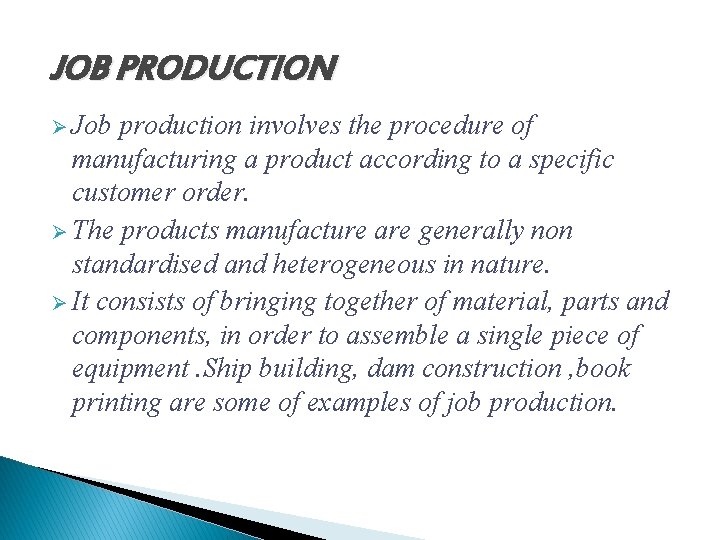 JOB PRODUCTION

➢ Job production involves the procedure of manufacturing a product according to a specific customer order.

➢ The products manufacture are generally non standardised and heterogeneous in nature.

➢ It consists of bringing together of material, parts and components, in order to assemble a single piece of equipment .Ship building, dam construction ,book printing are some of examples of job production.